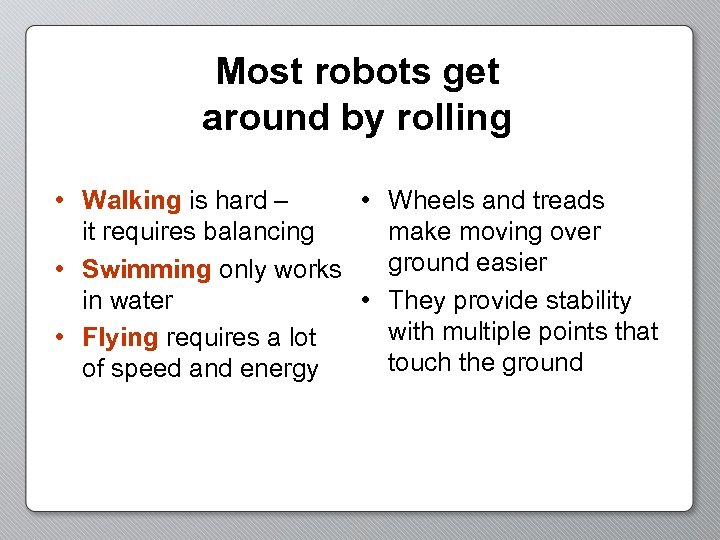 Most robots get around by rolling

• Walking is hard – it requires balancing
• Swimming only works in water
• Flying requires a lot of speed and energy

• Wheels and treads make moving over ground easier
• They provide stability with multiple points that touch the ground